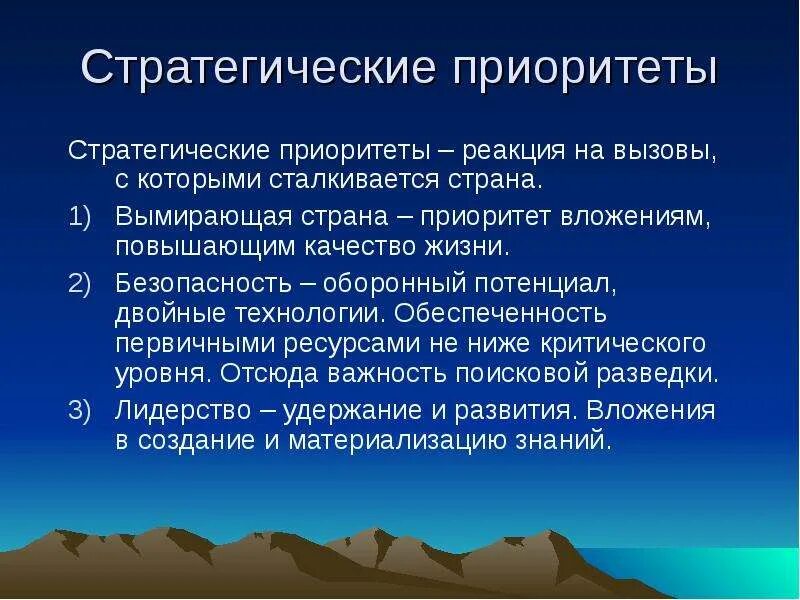 Стратегические приоритеты

Стратегические приоритеты – реакция на вызовы, с которыми сталкивается страна.

1) Вымирающая страна – приоритет вложениям, повышающим качество жизни.

2) Безопасность – оборонный потенциал, двойные технологии. Обеспеченность первичными ресурсами не ниже критического уровня. Отсюда важность поисковой разведки.

3) Лидерство – удержание и развития. Вложения в создание и материализацию знаний.